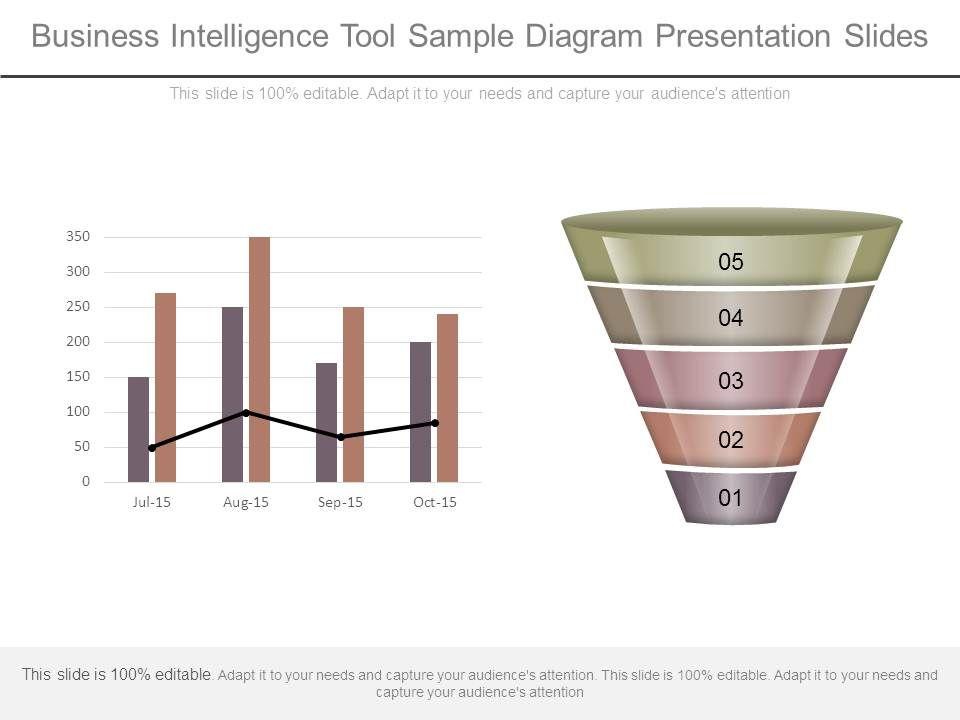 Business Intelligence Tool Sample Diagram Presentation Slides

This slide is 100% editable. Adapt it to your needs and capture your audience's attention

350
300
250
200
150
100
50
0

Jul-15
Aug-15
Sep-15
Oct-15

05
04
03
02
01

This slide is 100% editable. Adapt it to your needs and capture your audience's attention. This slide is 100% editable. Adapt it to your needs and capture your audience's attention